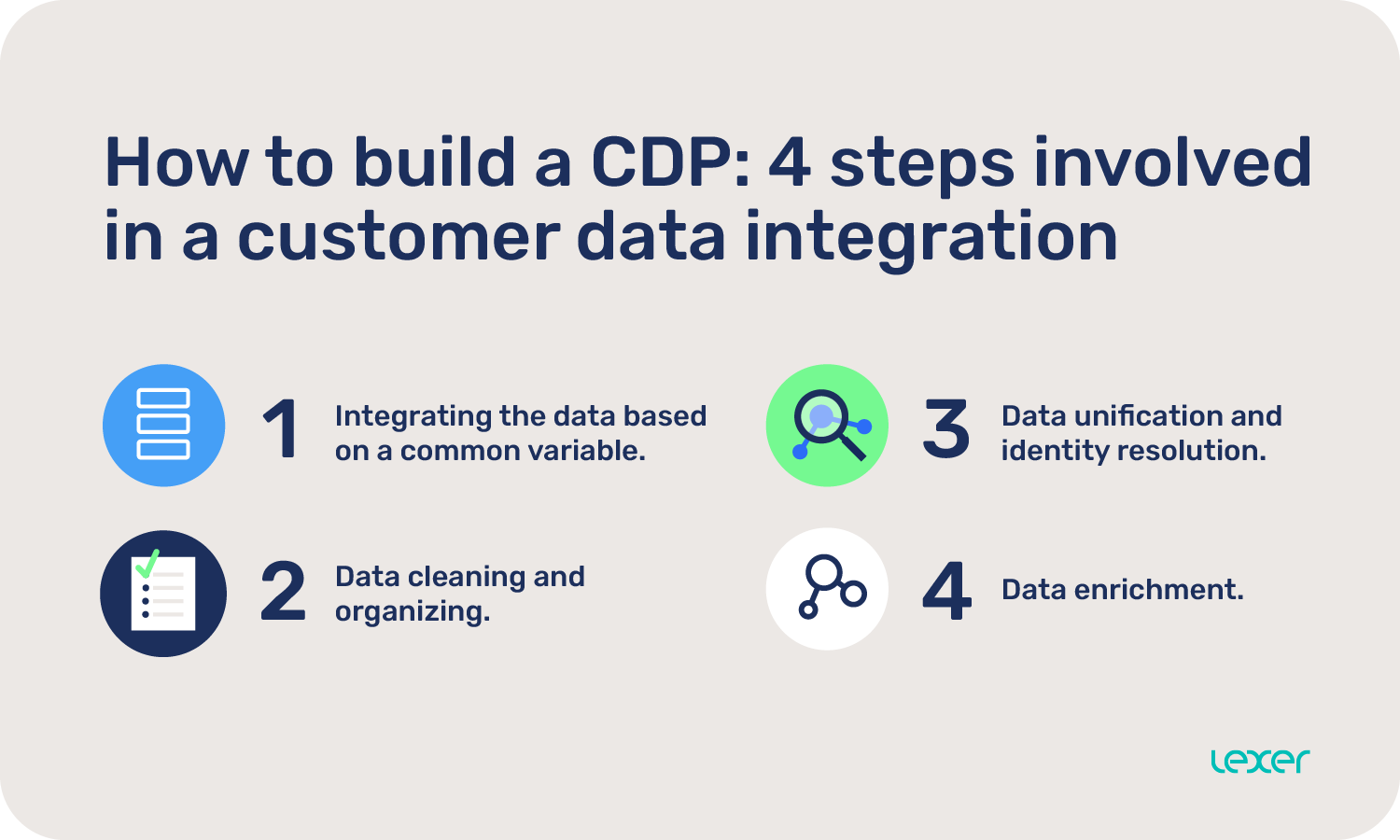 How to build a CDP: 4 steps involved in a customer data integration

1 Integrating the data based on a common variable.

2 Data cleaning and organizing.

3 Data unification and identity resolution.

4 Data enrichment.

lexer